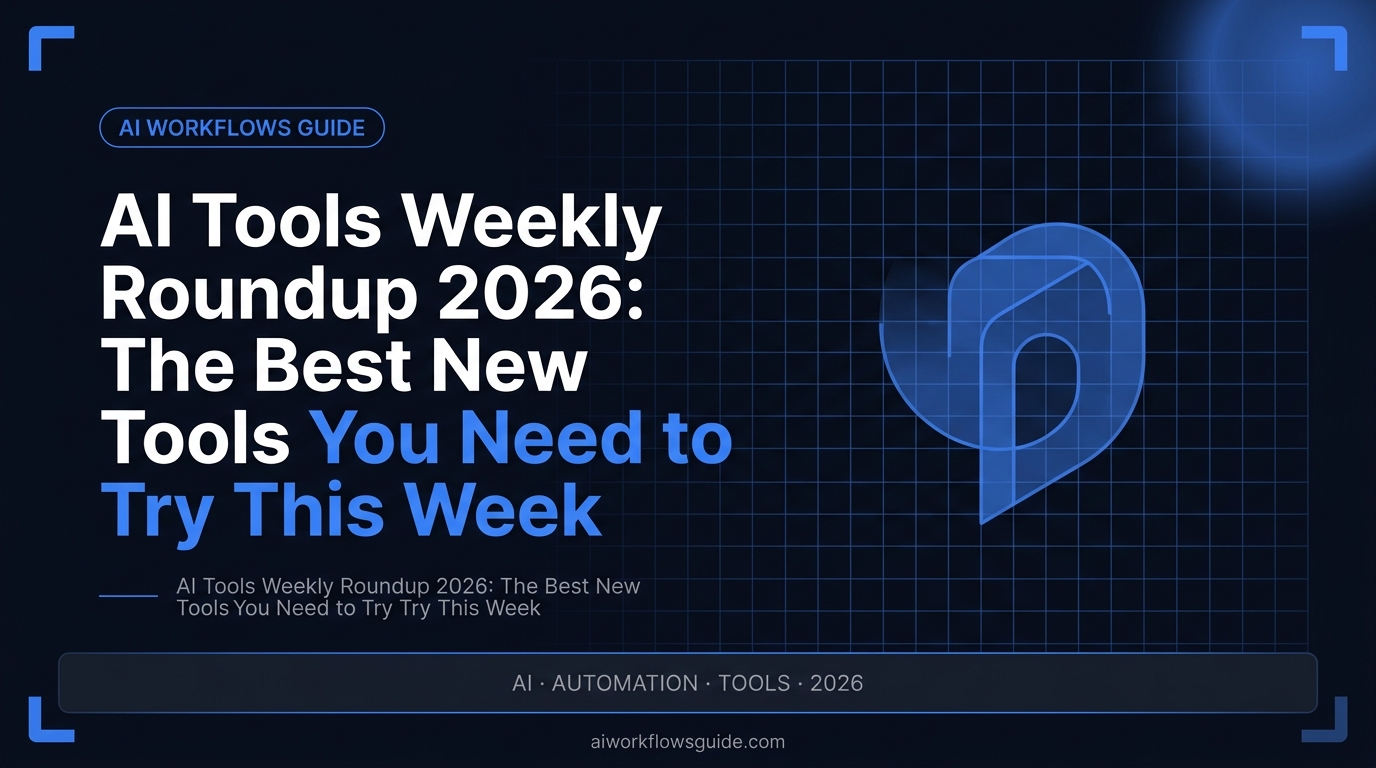 AI WORKFLOWS GUIDE

AI Tools Weekly Roundup 2026: The Best New Tools You Need to Try This Week

AI Tools Weekly Roundup 2026: The Best New Tools You Need to Try Try This Week

AI · AUTOMATION · TOOLS · 2026

aiworkflowsguide.com